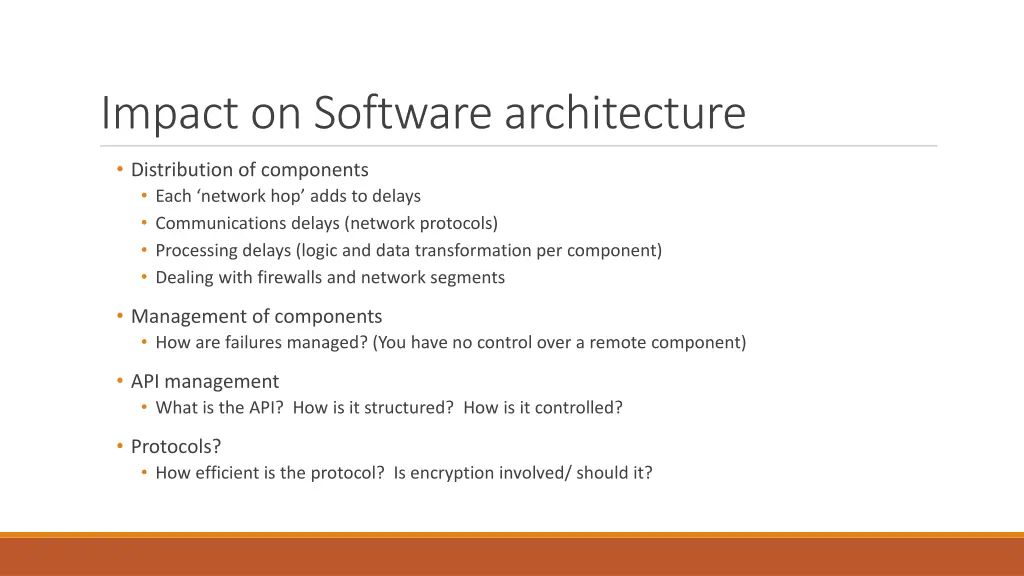 Impact on Software architecture

• Distribution of components
  • Each ‘network hop’ adds to delays
  • Communications delays (network protocols)
  • Processing delays (logic and data transformation per component)
  • Dealing with firewalls and network segments

• Management of components
  • How are failures managed? (You have no control over a remote component)

• API management
  • What is the API?  How is it structured?  How is it controlled?

• Protocols?
  • How efficient is the protocol?  Is encryption involved/ should it?